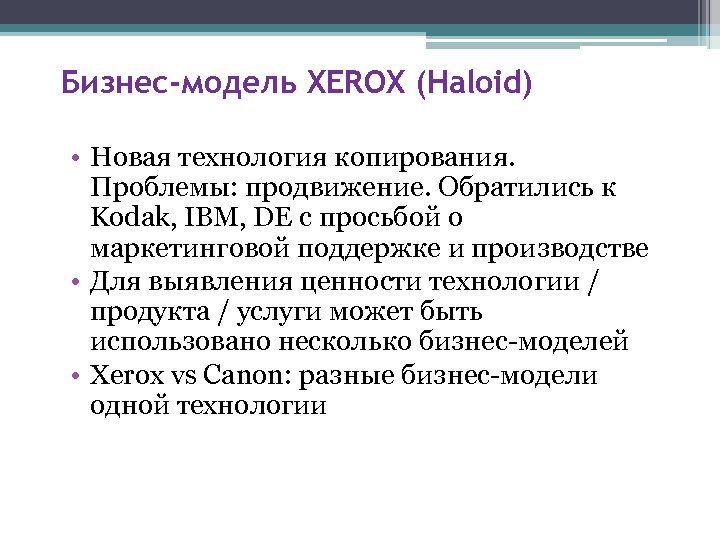 Бизнес-модель XEROX (Haloid)

• Новая технология копирования. Проблемы: продвижение. Обратились к Kodak, IBM, DE с просьбой о маркетинговой поддержке и производстве
• Для выявления ценности технологии / продукта / услуги может быть использовано несколько бизнес-моделей
• Xerox vs Canon: разные бизнес-модели одной технологии